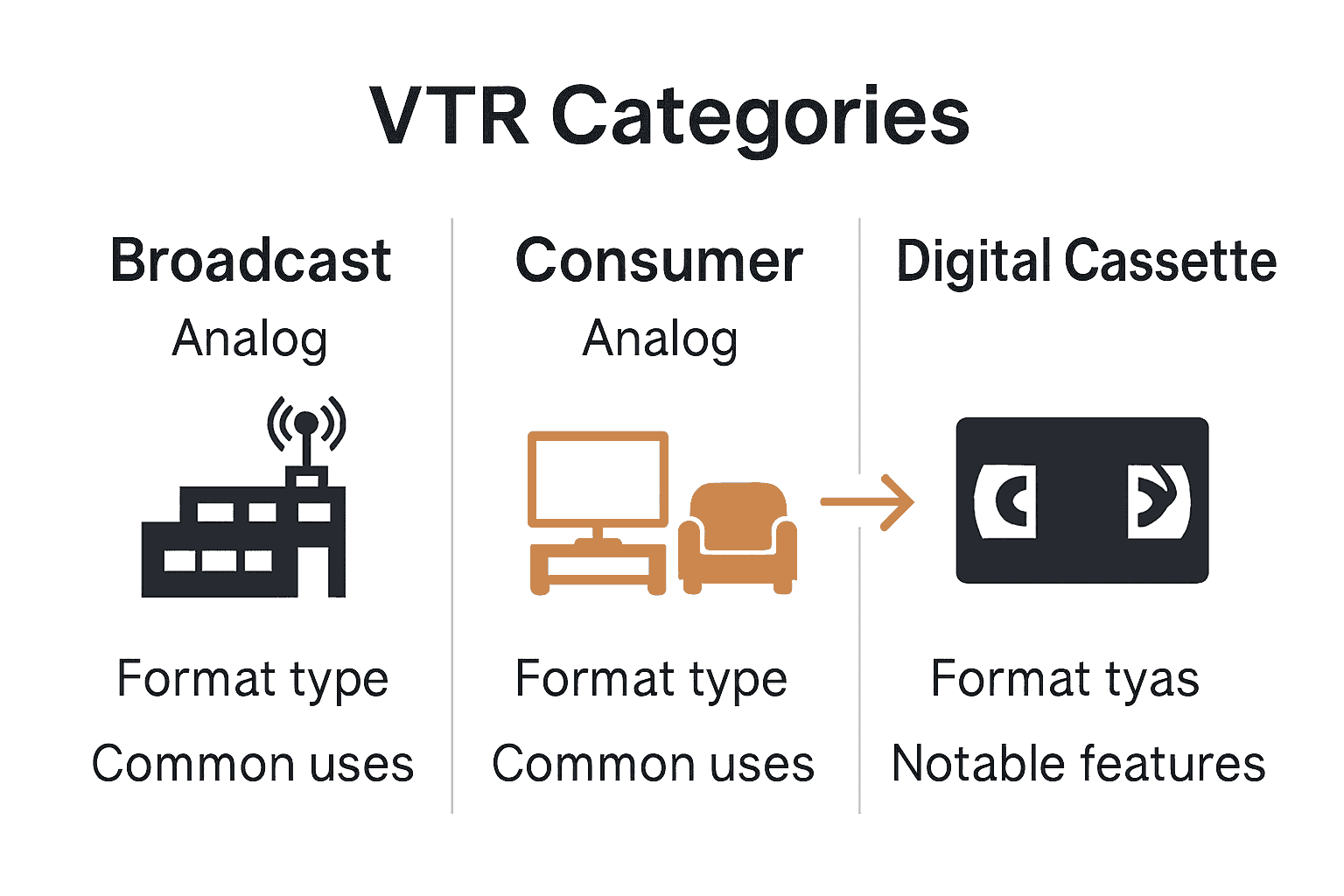 VTR Categories

Broadcast
Analog

Format type
Common uses

Consumer
Analog

Format type
Common uses

Digital Cassette

Format tyas
Notable features